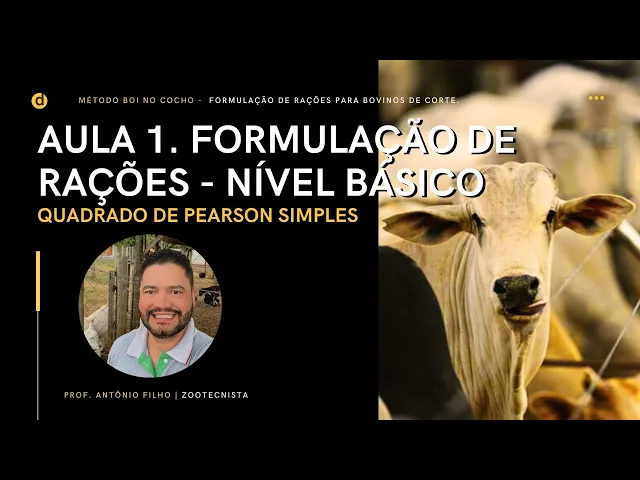 d

MÉTODO BOI NO COCHO - FORMULAÇÃO DE RAÇÕES PARA BOVINOS DE CORTE.

AULA 1. FORMULAÇÃO DE RAÇÕES - NÍVEL BÁSICO

QUADRADO DE PEARSON SIMPLES

PROF. ANTÔNIO FILHO | ZOOTECNISTA